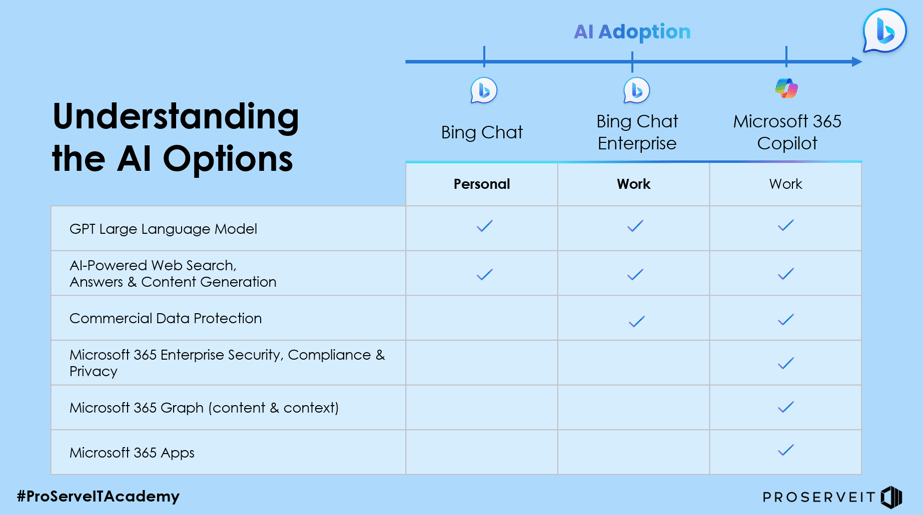 AI Adoption

Understanding the AI Options

| | Bing Chat | Bing Chat Enterprise | Microsoft 365 Copilot |
|---|---|---|---|
| | **Personal** | **Work** | Work |
| GPT Large Language Model | ✓ | ✓ | ✓ |
| AI-Powered Web Search, Answers & Content Generation | ✓ | ✓ | ✓ |
| Commercial Data Protection | | ✓ | ✓ |
| Microsoft 365 Enterprise Security, Compliance & Privacy | | | ✓ |
| Microsoft 365 Graph (content & context) | | | ✓ |
| Microsoft 365 Apps | | | ✓ |

#ProServeITAcademy

PROSERVEIT